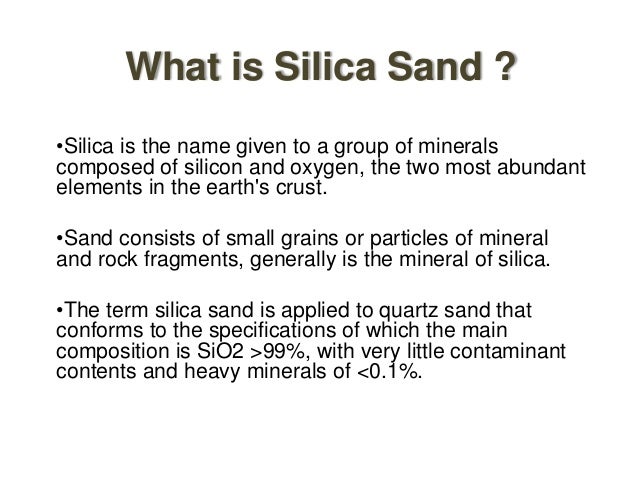 What is Silica Sand ?

•Silica is the name given to a group of minerals composed of silicon and oxygen, the two most abundant elements in the earth's crust.

•Sand consists of small grains or particles of mineral and rock fragments, generally is the mineral of silica.

•The term silica sand is applied to quartz sand that conforms to the specifications of which the main composition is SiO2 >99%, with very little contaminant contents and heavy minerals of <0.1%.